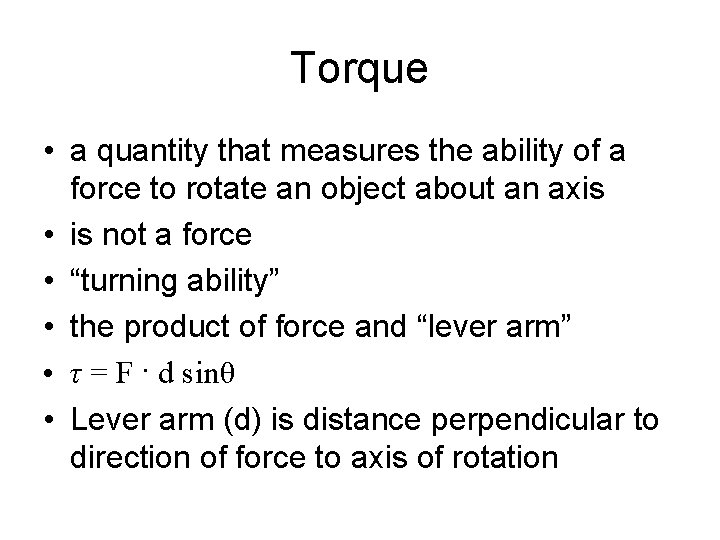 Torque

• a quantity that measures the ability of a force to rotate an object about an axis
• is not a force
• “turning ability”
• the product of force and “lever arm”
• $\tau = F \cdot d \sin\theta$
• Lever arm (d) is distance perpendicular to direction of force to axis of rotation